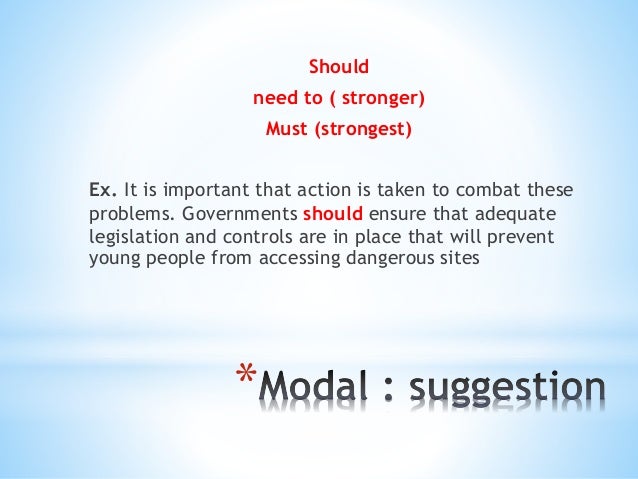 Should
need to ( stronger)
Must (strongest)

Ex. It is important that action is taken to combat these problems. Governments should ensure that adequate legislation and controls are in place that will prevent young people from accessing dangerous sites

*Modal : suggestion